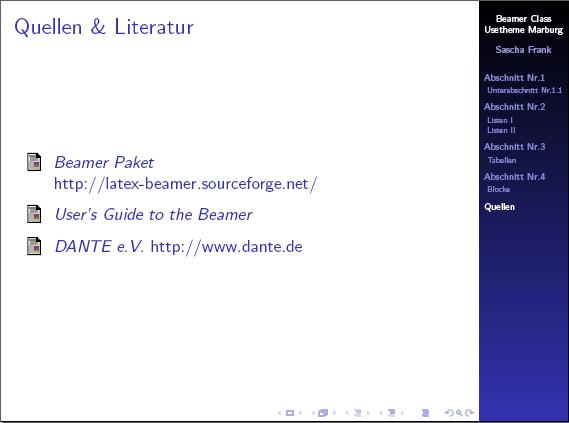 Quellen & Literatur

Beamer Paket
http://latex-beamer.sourceforge.net/

User's Guide to the Beamer

DANTE e.V. http://www.dante.de

Beamer Class
Usetheme Marburg

Sascha Frank

Abschnitt Nr.1
Unterabschnitt Nr.1.1

Abschnitt Nr.2
Listen I
Listen II

Abschnitt Nr.3
Tabellen

Abschnitt Nr.4
Blocks

Quellen